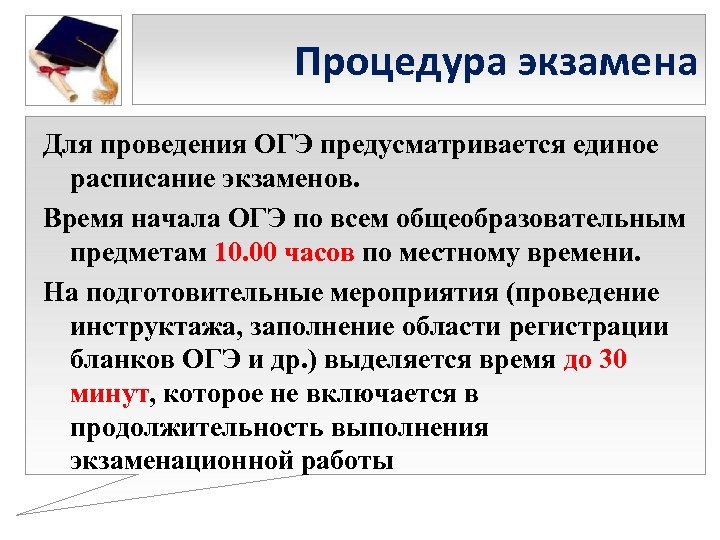 Процедура экзамена

Для проведения ОГЭ предусматривается единое расписание экзаменов.

Время начала ОГЭ по всем общеобразовательным предметам 10.00 часов по местному времени.

На подготовительные мероприятия (проведение инструктажа, заполнение области регистрации бланков ОГЭ и др.) выделяется время до 30 минут, которое не включается в продолжительность выполнения экзаменационной работы